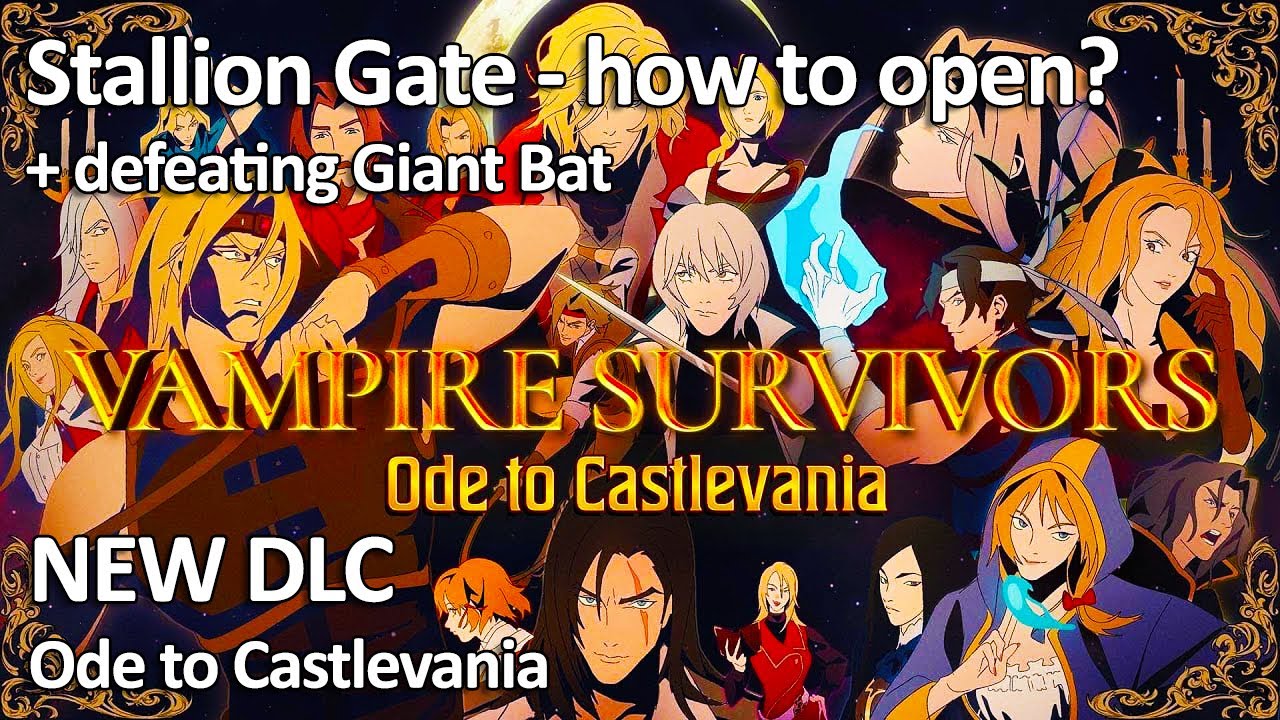 Stallion Gate - how to open?
+ defeating Giant Bat

VAMPIRE SURVIVORS
Ode to Castlevania

NEW DLC
Ode to Castlevania